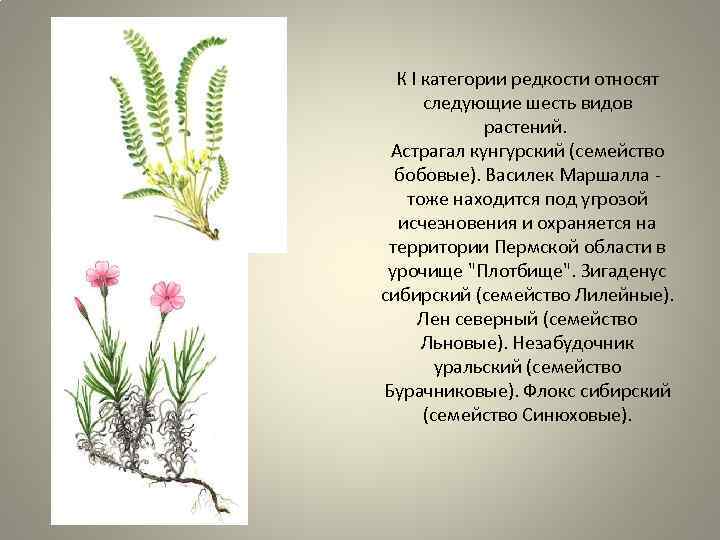 К I категории редкости относят следующие шесть видов растений. Астрагал кунгурский (семейство бобовые). Василек Маршалла - тоже находится под угрозой исчезновения и охраняется на территории Пермской области в урочище "Плотбище". Зигаденус сибирский (семейство Лилейные). Лен северный (семейство Льновые). Незабудочник уральский (семейство Бурачниковые). Флокс сибирский (семейство Синюховые).